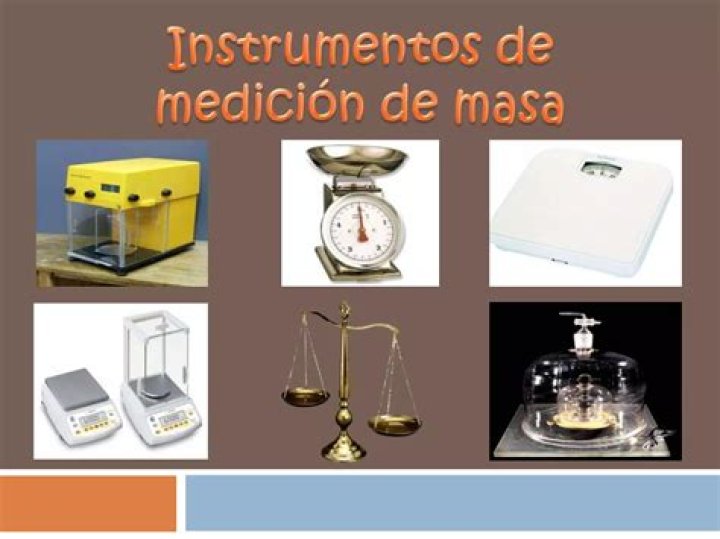 Instrumentos de medición de masa